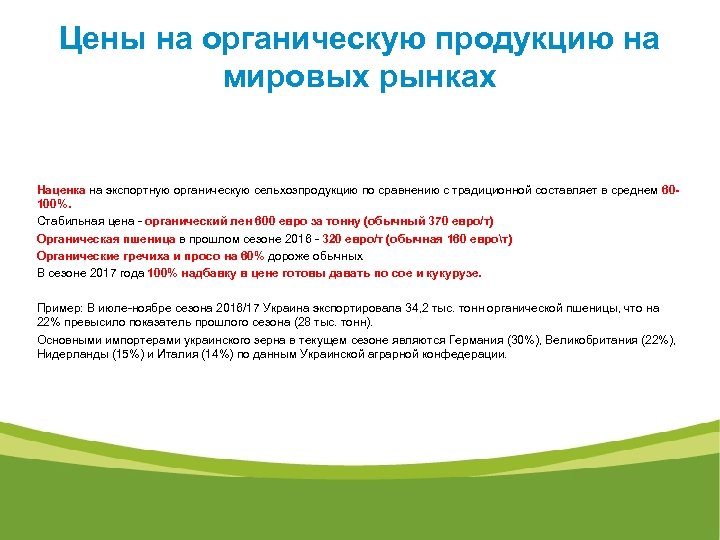 Цены на органическую продукцию на мировых рынках

Наценка на экспортную органическую сельхозпродукцию по сравнению с традиционной составляет в среднем 60-100%.

Стабильная цена - органический лен 600 евро за тонну (обычный 370 евро/т)

Органическая пшеница в прошлом сезоне 2016 - 320 евро/т (обычная 160 евро\т)

Органические гречиха и просо на 60% дороже обычных

В сезоне 2017 года 100% надбавку в цене готовы давать по сое и кукурузе.

Пример: В июле-ноябре сезона 2016/17 Украина экспортировала 34,2 тыс. тонн органической пшеницы, что на 22% превысило показатель прошлого сезона (28 тыс. тонн).

Основными импортерами украинского зерна в текущем сезоне являются Германия (30%), Великобритания (22%), Нидерланды (15%) и Италия (14%) по данным Украинской аграрной конфедерации.